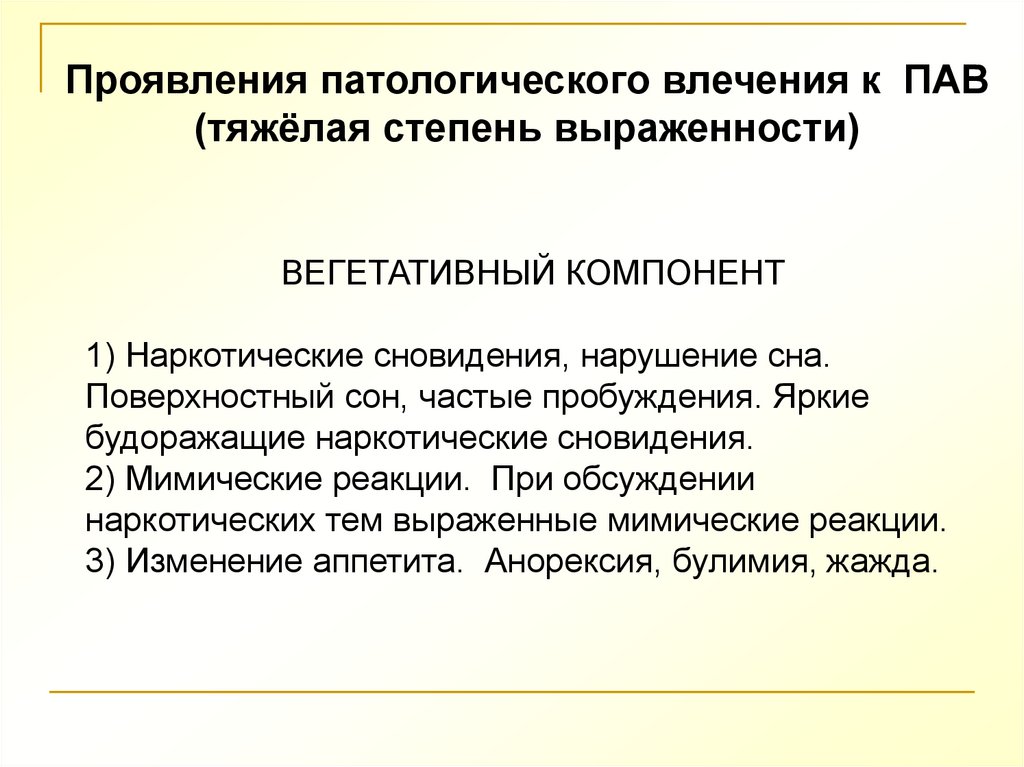 Проявления патологического влечения к ПАВ (тяжёлая степень выраженности)

ВЕГЕТАТИВНЫЙ КОМПОНЕНТ

1) Наркотические сновидения, нарушение сна. Поверхностный сон, частые пробуждения. Яркие будоражащие наркотические сновидения.
2) Мимические реакции. При обсуждении наркотических тем выраженные мимические реакции.
3) Изменение аппетита. Анорексия, булимия, жажда.